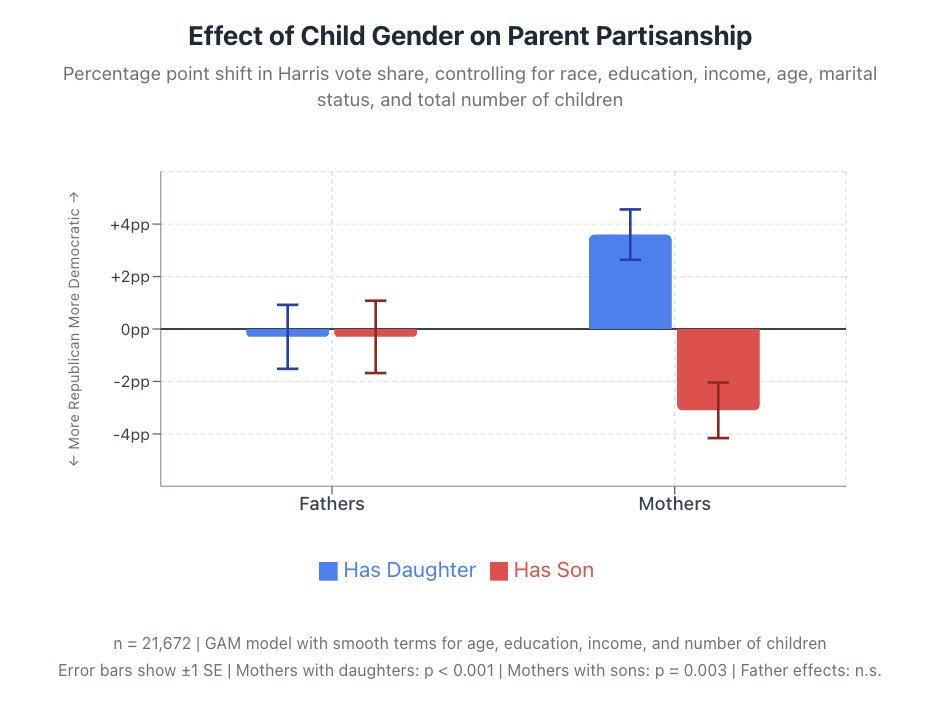 Effect of Child Gender on Parent Partisanship

Percentage point shift in Harris vote share, controlling for race, education, income, age, marital status, and total number of children

← More Republican More Democratic →

+4pp
+2pp
0pp
-2pp
-4pp

Fathers
Mothers

Has Daughter
Has Son

n = 21,672 | GAM model with smooth terms for age, education, income, and number of children

Error bars show ±1 SE | Mothers with daughters: p < 0.001 | Mothers with sons: p = 0.003 | Father effects: n.s.